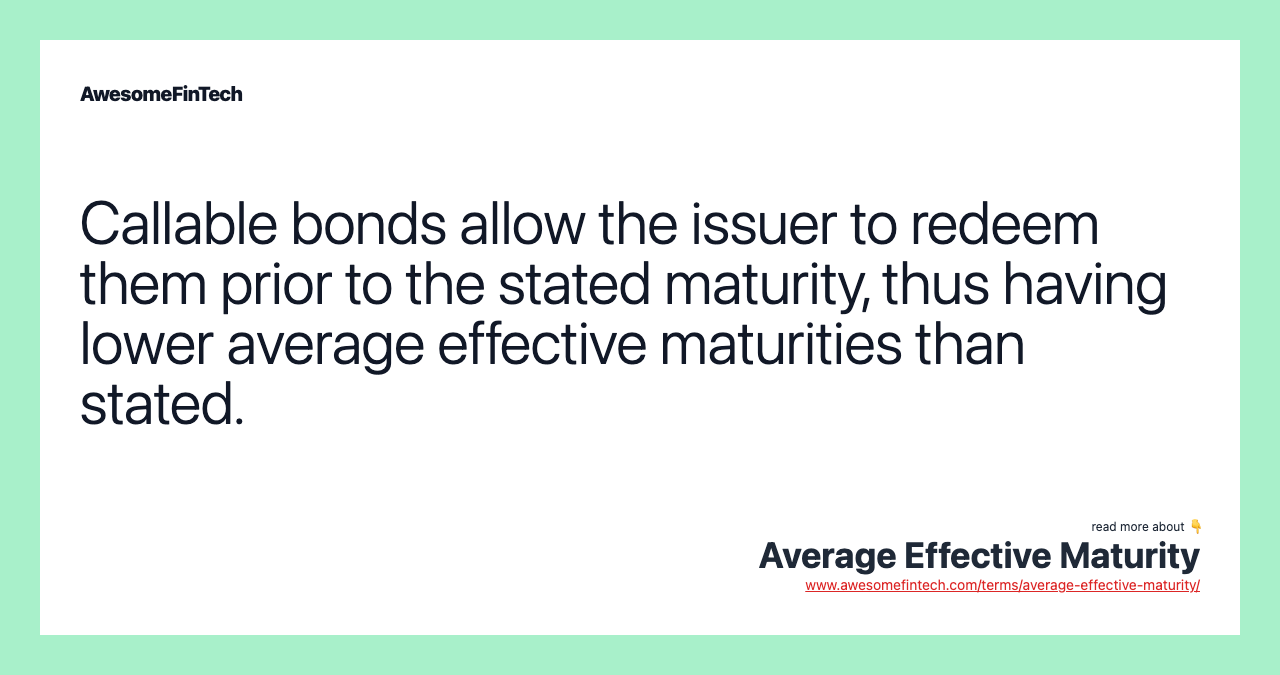 AwesomeFinTech

Callable bonds allow the issuer to redeem them prior to the stated maturity, thus having lower average effective maturities than stated.

read more about 👇
Average Effective Maturity
www.awesomefintech.com/terms/average-effective-maturity/